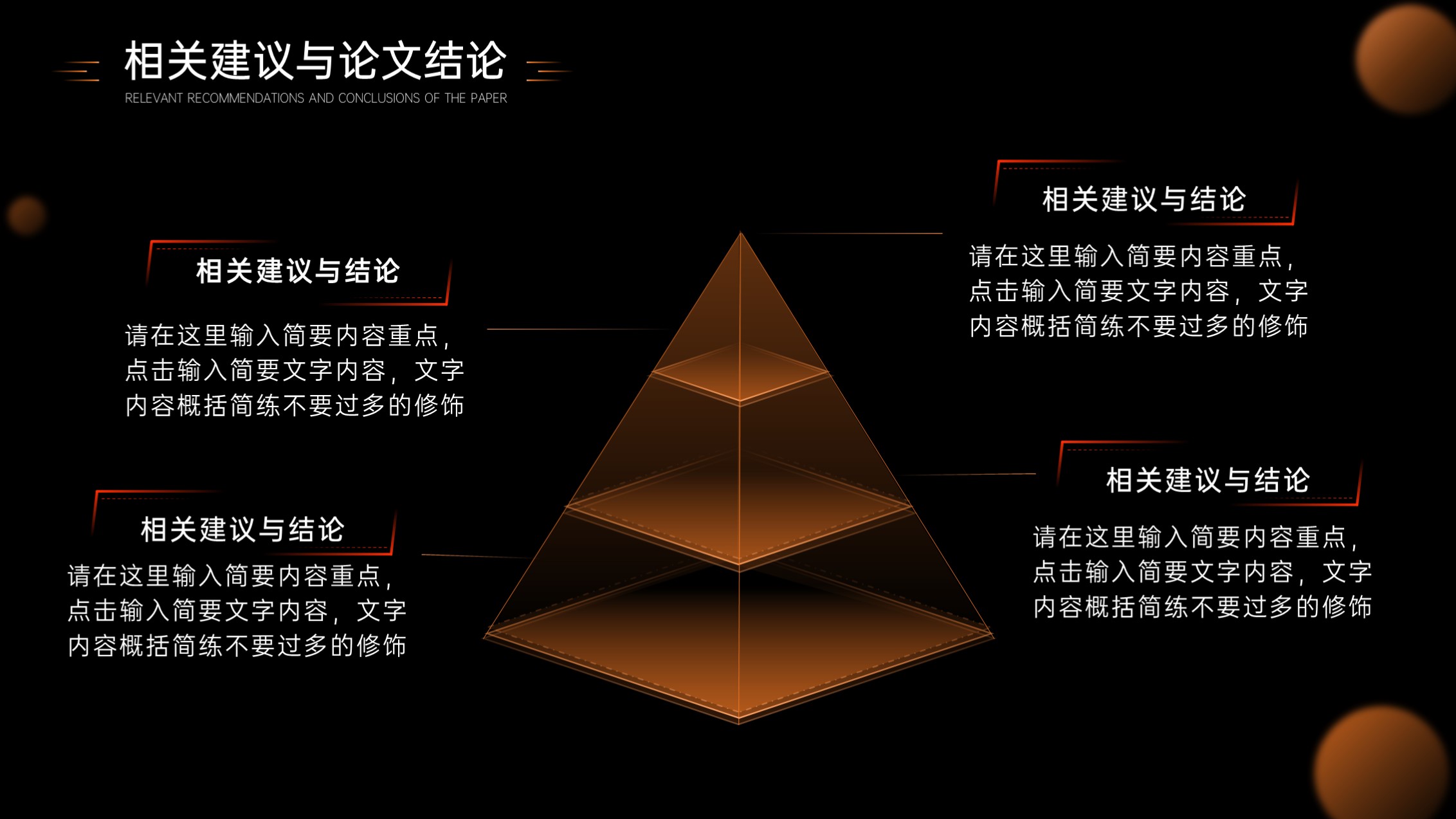 相关建议与论文结论

RELEVANT RECOMMENDATIONS AND CONCLUSIONS OF THE PAPER

相关建议与结论

请在这里输入简要内容重点，点击输入简要文字内容，文字内容概括简练不要过多的修饰

相关建议与结论

请在这里输入简要内容重点，点击输入简要文字内容，文字内容概括简练不要过多的修饰

相关建议与结论

请在这里输入简要内容重点，点击输入简要文字内容，文字内容概括简练不要过多的修饰

相关建议与结论

请在这里输入简要内容重点，点击输入简要文字内容，文字内容概括简练不要过多的修饰